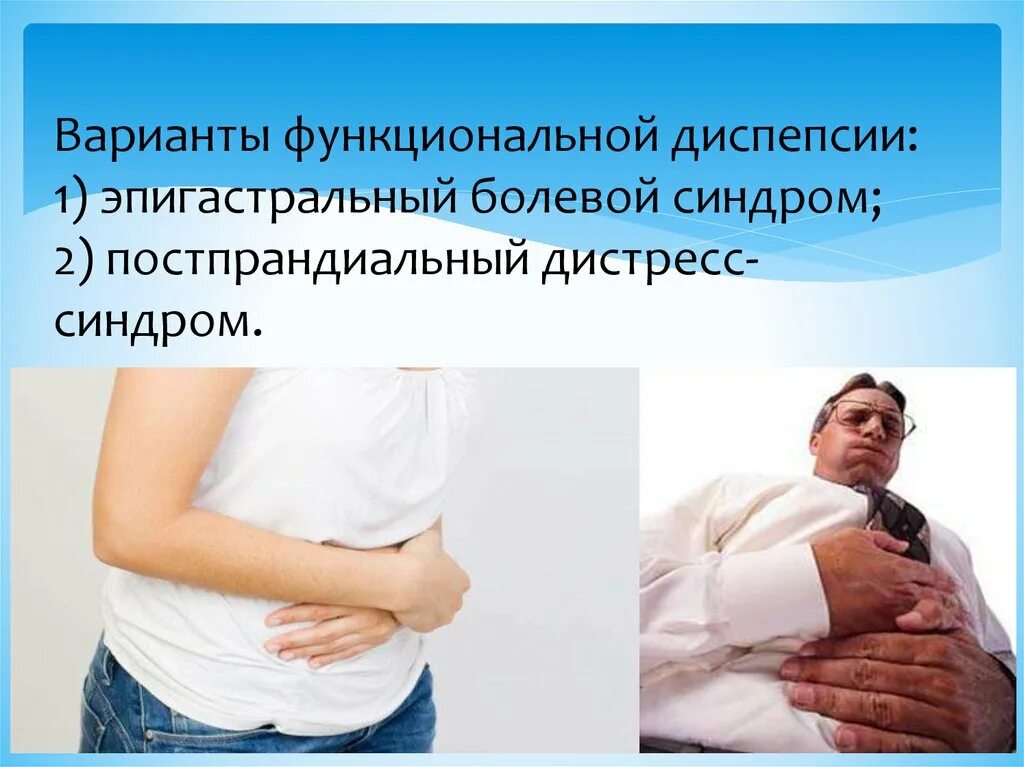 Варианты функциональной диспепсии:
1) эпигастральный болевой синдром;
2) постпрандиальный дистресс-синдром.